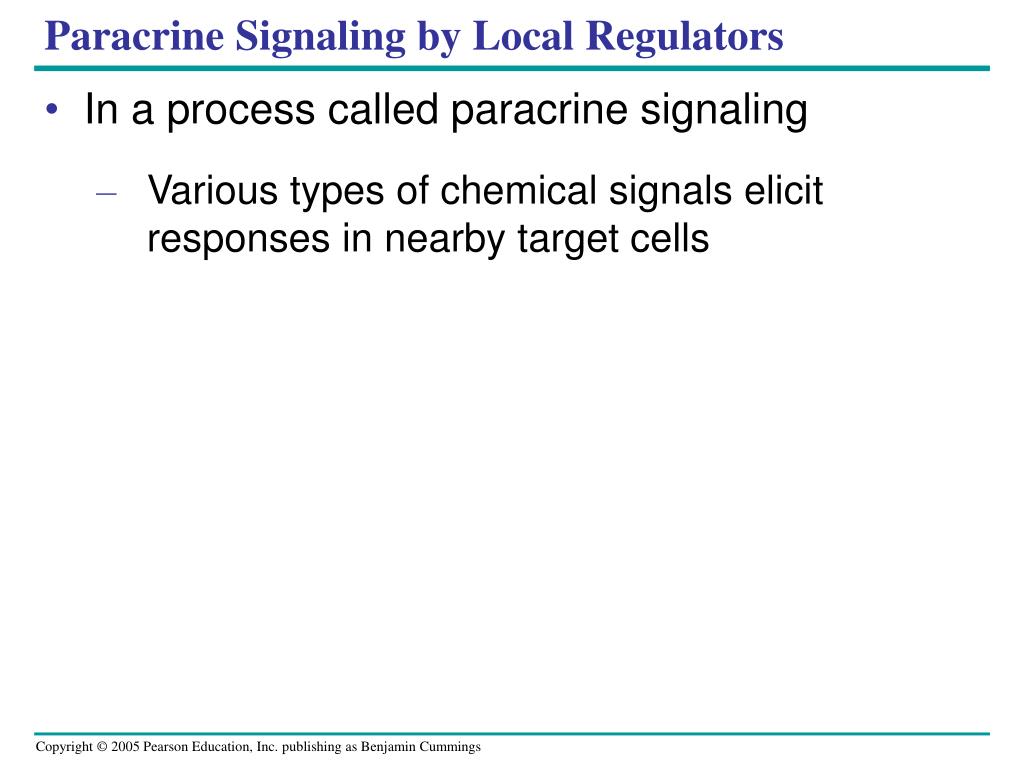 Paracrine Signaling by Local Regulators

• In a process called paracrine signaling

– Various types of chemical signals elicit responses in nearby target cells

Copyright © 2005 Pearson Education, Inc. publishing as Benjamin Cummings